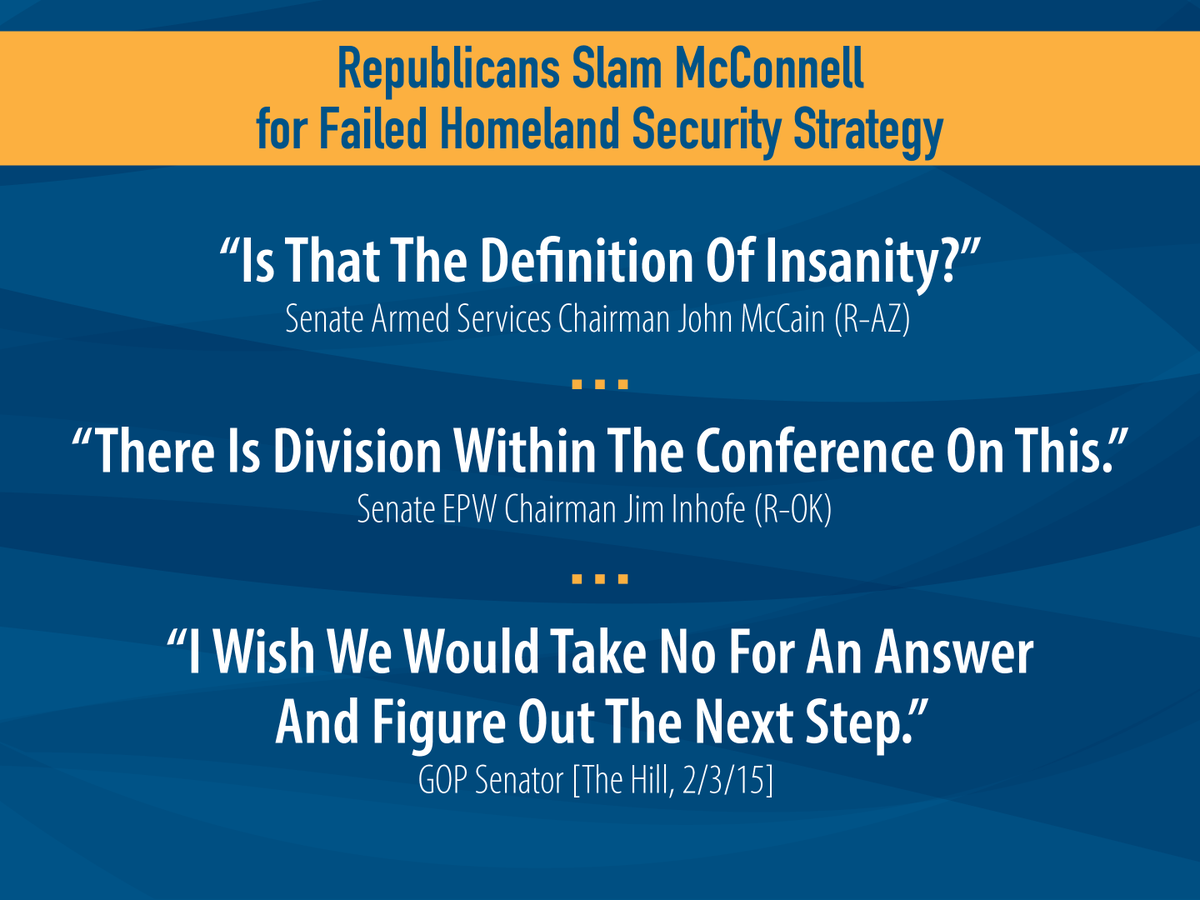 Republicans Slam McConnell for Failed Homeland Security Strategy

“Is That The Definition Of Insanity?”
Senate Armed Services Chairman John McCain (R-AZ)

...

“There Is Division Within The Conference On This.”
Senate EPW Chairman Jim Inhofe (R-OK)

...

“I Wish We Would Take No For An Answer And Figure Out The Next Step.”
GOP Senator [The Hill, 2/3/15]